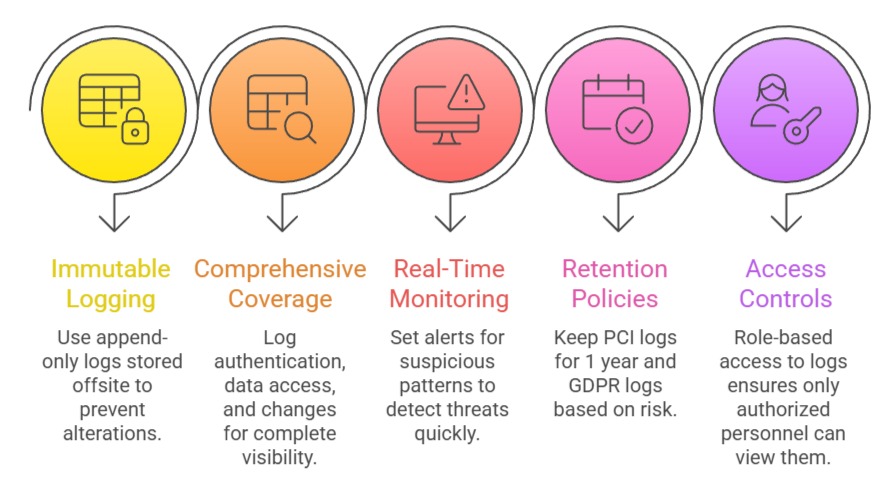 Immutable Logging

Use append-only logs stored offsite to prevent alterations.

Comprehensive Coverage

Log authentication, data access, and changes for complete visibility.

Real-Time Monitoring

Set alerts for suspicious patterns to detect threats quickly.

Retention Policies

Keep PCI logs for 1 year and GDPR logs based on risk.

Access Controls

Role-based access to logs ensures only authorized personnel can view them.